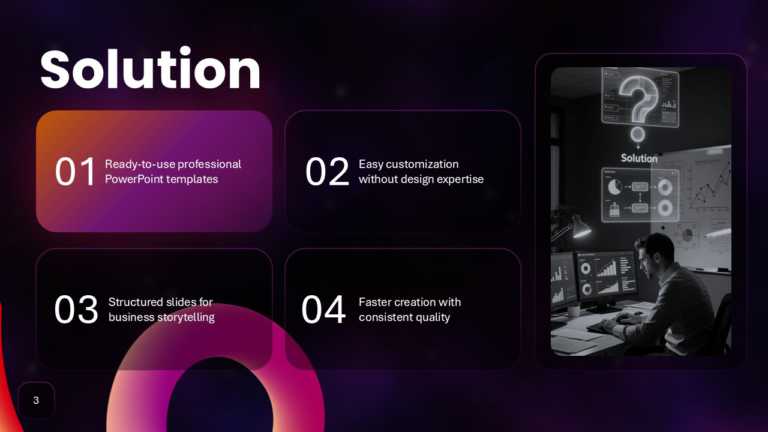 Solution

01 Ready-to-use professional PowerPoint templates

02 Easy customization without design expertise

03 Structured slides for business storytelling

04 Faster creation with consistent quality

?

Solution

3